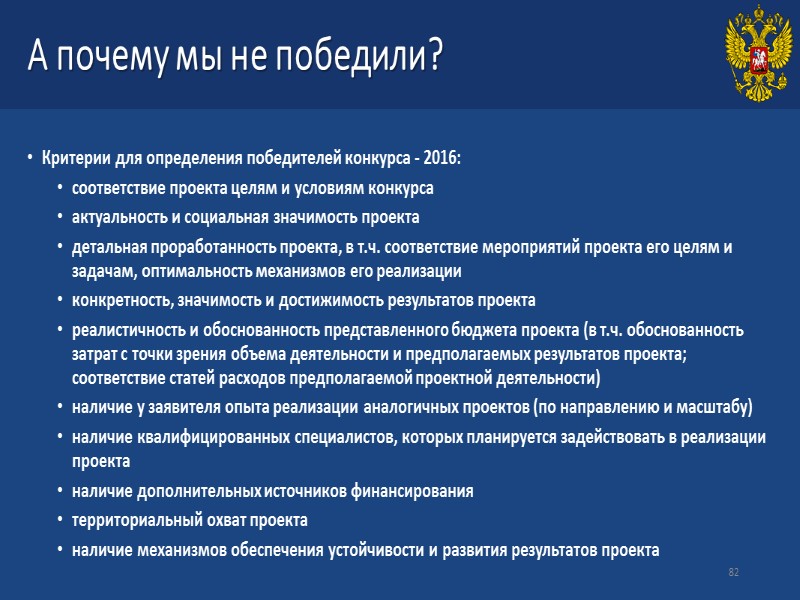 А почему мы не победили?

• Критерии для определения победителей конкурса - 2016:
  • соответствие проекта целям и условиям конкурса
  • актуальность и социальная значимость проекта
  • детальная проработанность проекта, в т.ч. соответствие мероприятий проекта его целям и задачам, оптимальность механизмов его реализации
  • конкретность, значимость и достижимость результатов проекта
  • реалистичность и обоснованность представленного бюджета проекта (в т.ч. обоснованность затрат с точки зрения объема деятельности и предполагаемых результатов проекта; соответствие статей расходов предполагаемой проектной деятельности)
  • наличие у заявителя опыта реализации аналогичных проектов (по направлению и масштабу)
  • наличие квалифицированных специалистов, которых планируется задействовать в реализации проекта
  • наличие дополнительных источников финансирования
  • территориальный охват проекта
  • наличие механизмов обеспечения устойчивости и развития результатов проекта

82